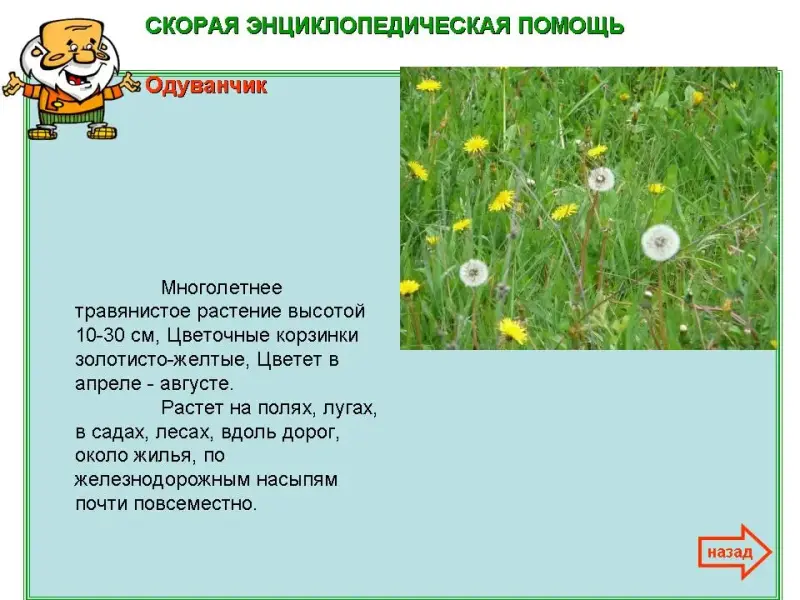 СКОРАЯ ЭНЦИКЛОПЕДИЧЕСКАЯ ПОМОЩЬ

Одуванчик

Многолетнее травянистое растение высотой 10-30 см, Цветочные корзинки золотисто-желтые, Цветет в апреле - августе.

Растет на полях, лугах, в садах, лесах, вдоль дорог, около жилья, по железнодорожным насыпям почти повсеместно.

назад